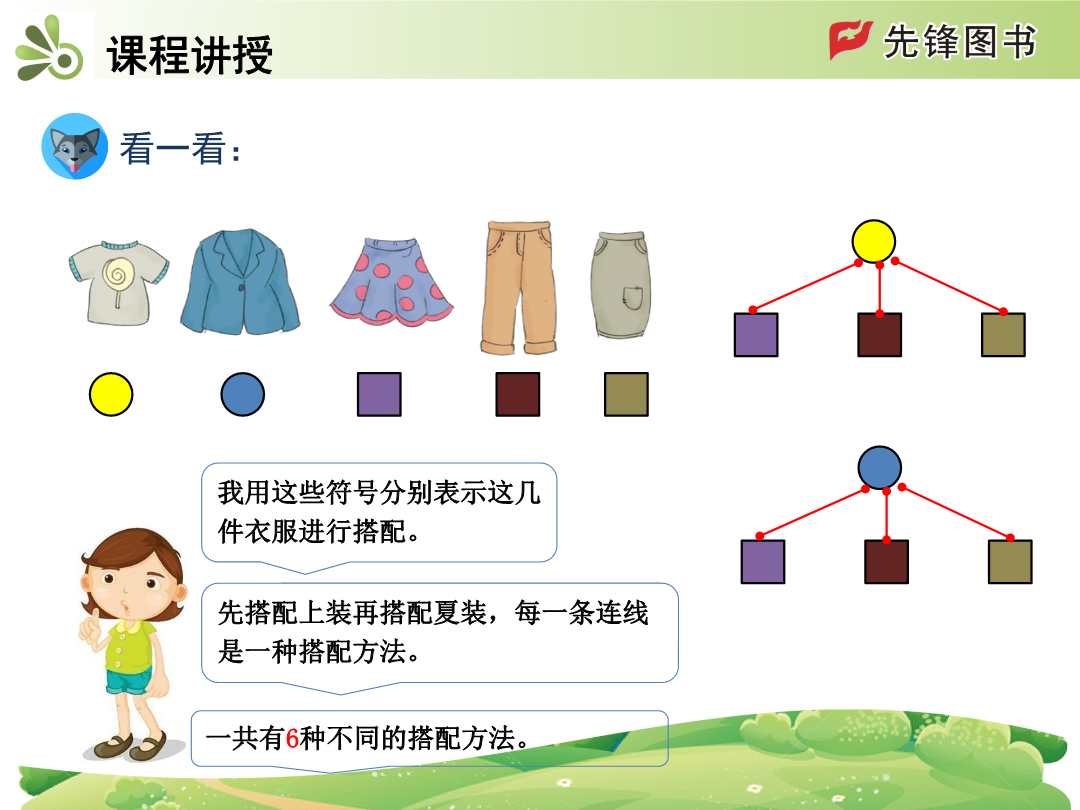 课程讲授

先锋图书

看一看：

我用这些符号分别表示这几件衣服进行搭配。

先搭配上装再搭配夏装，每一条连线是一种搭配方法。

一共有6种不同的搭配方法。